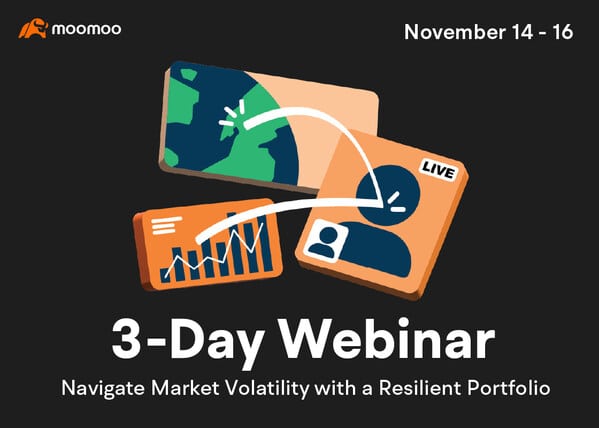 moomoo

November 14 - 16

LIVE

3-Day Webinar

Navigate Market Volatility with a Resilient Portfolio